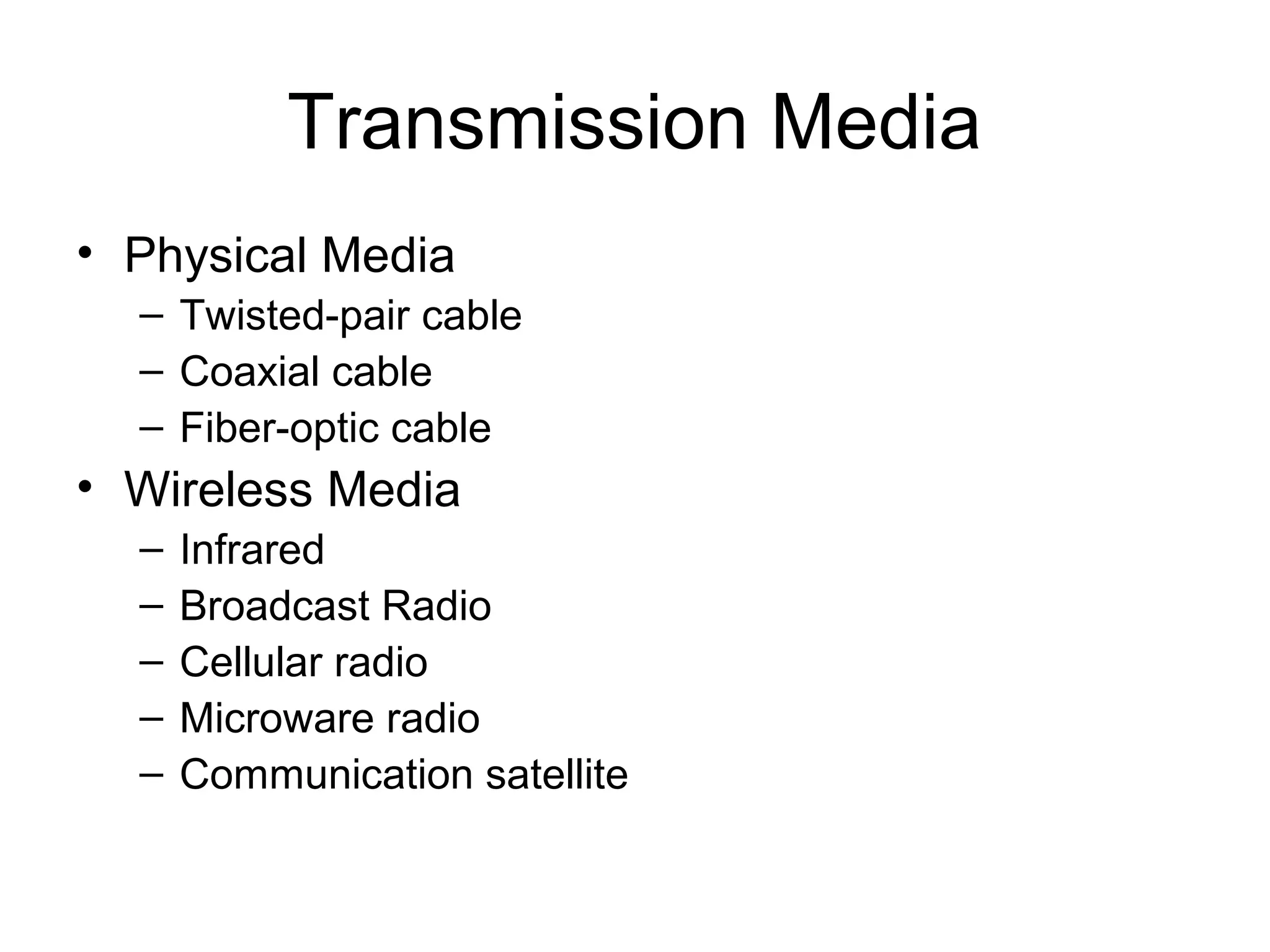 Transmission Media

• Physical Media
– Twisted-pair cable
– Coaxial cable
– Fiber-optic cable
• Wireless Media
– Infrared
– Broadcast Radio
– Cellular radio
– Microware radio
– Communication satellite